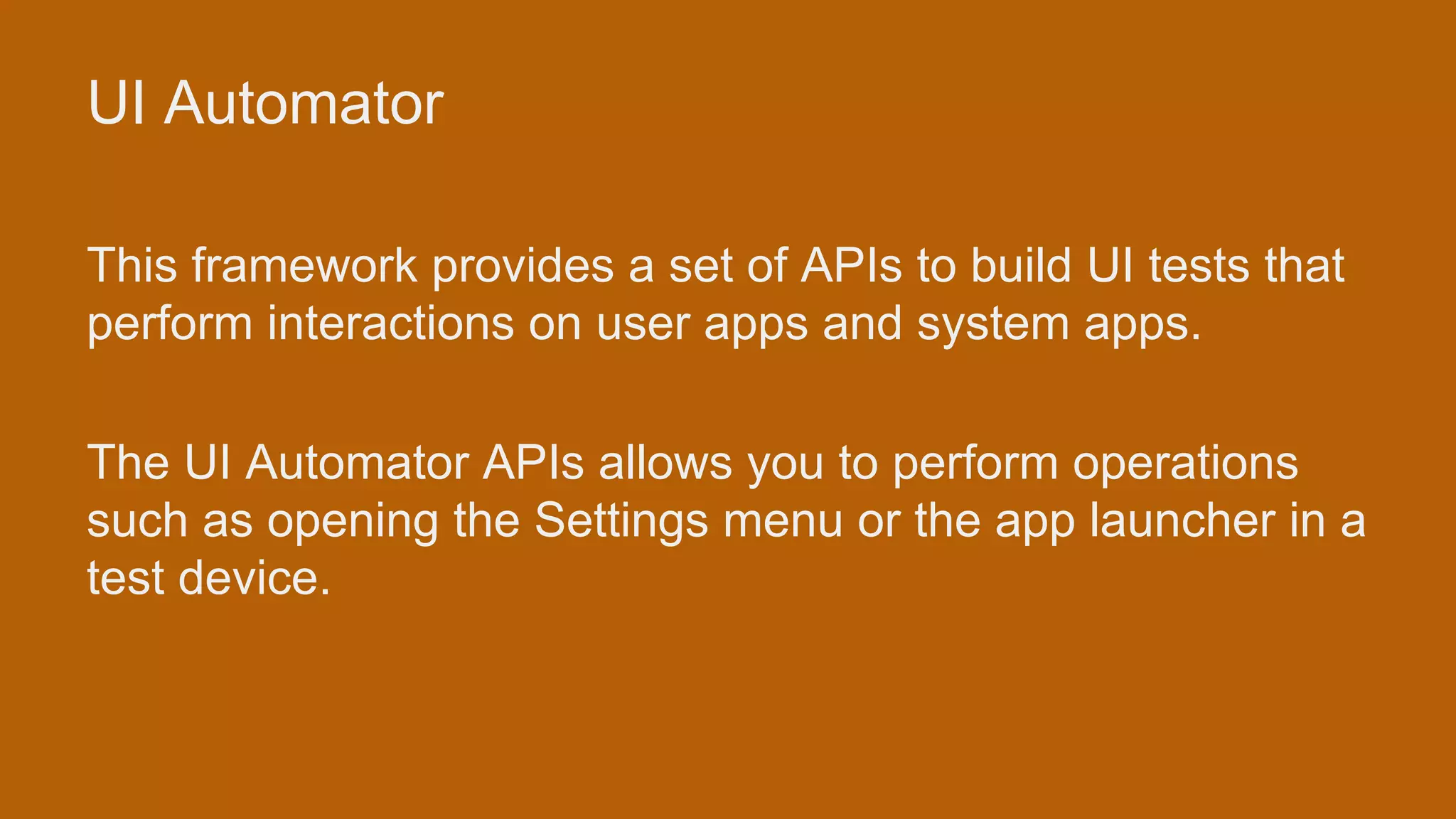 UI Automator

This framework provides a set of APIs to build UI tests that perform interactions on user apps and system apps.

The UI Automator APIs allows you to perform operations such as opening the Settings menu or the app launcher in a test device.